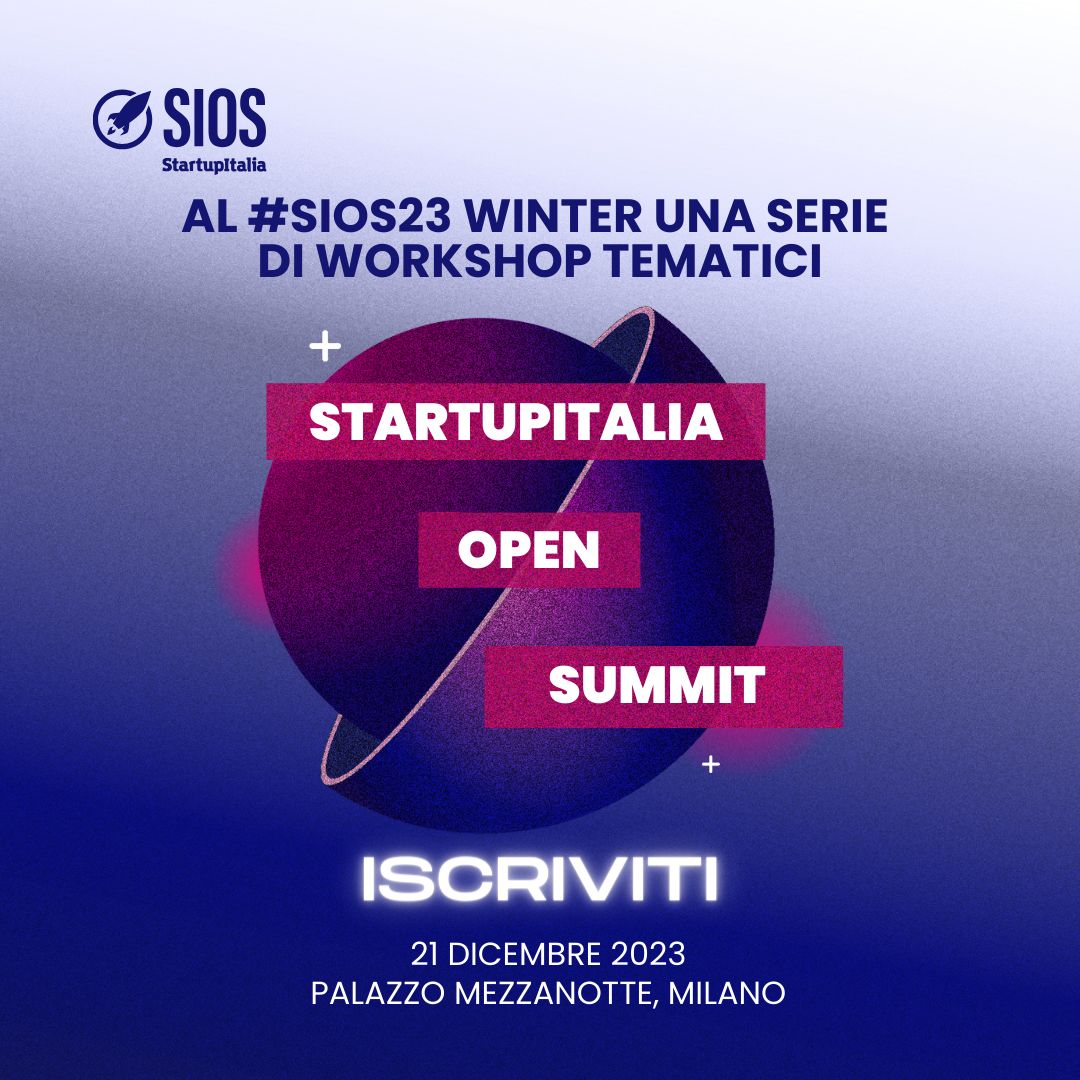 SIOS
StartupItalia

AL #SIOS23 WINTER UNA SERIE DI WORKSHOP TEMATICI

STARTUPITALIA
OPEN
SUMMIT

ISCRIVITI

21 DICEMBRE 2023
PALAZZO MEZZANOTTE, MILANO